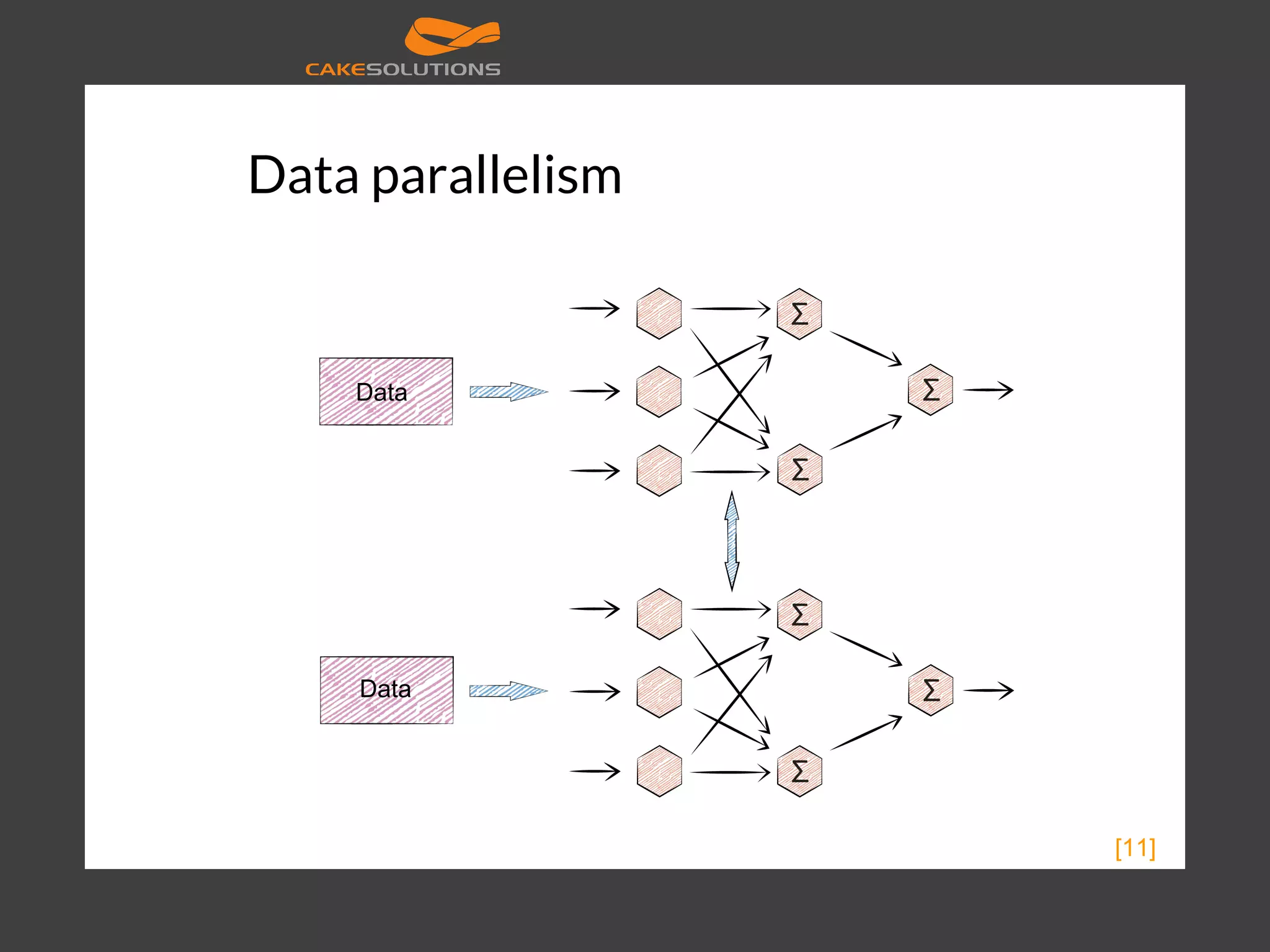 CAKESOLUTIONS

Data parallelism

Data

$\Sigma$

$\Sigma$

$\Sigma$

Data

$\Sigma$

$\Sigma$

$\Sigma$

[11]